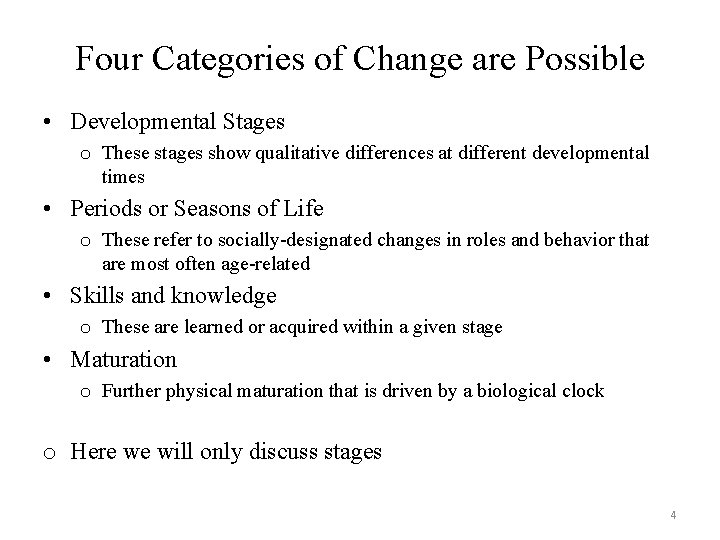 Four Categories of Change are Possible

• Developmental Stages
  o These stages show qualitative differences at different developmental times
• Periods or Seasons of Life
  o These refer to socially-designated changes in roles and behavior that are most often age-related
• Skills and knowledge
  o These are learned or acquired within a given stage
• Maturation
  o Further physical maturation that is driven by a biological clock

o Here we will only discuss stages

4